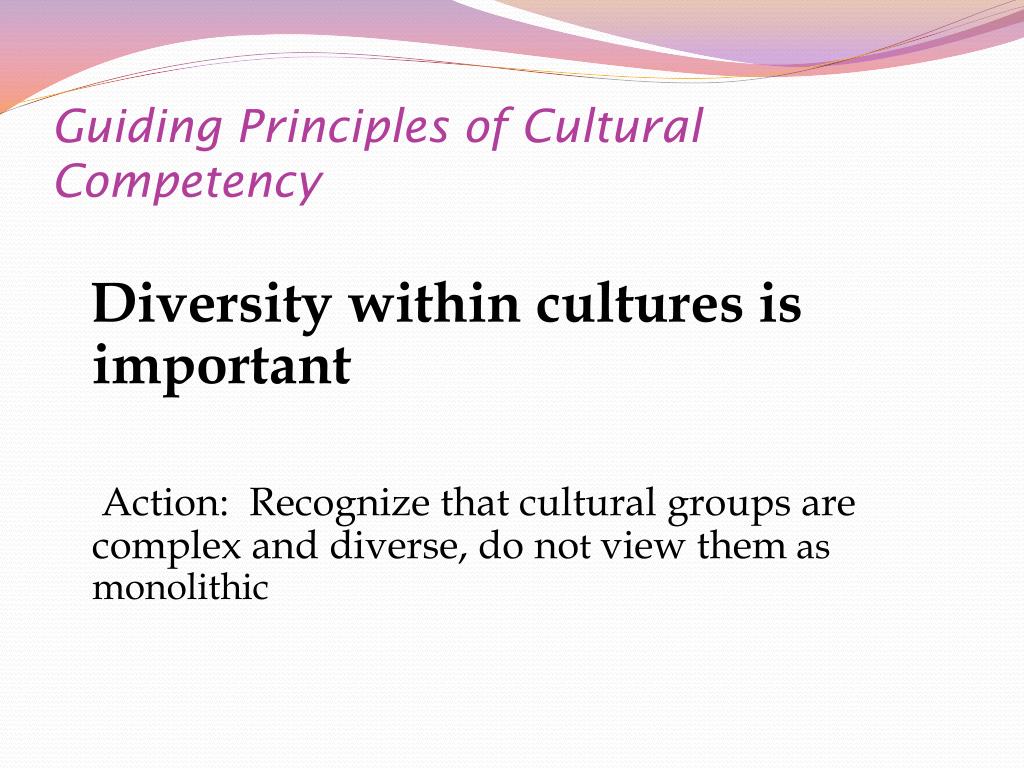 Guiding Principles of Cultural Competency

Diversity within cultures is important

Action: Recognize that cultural groups are complex and diverse, do not view them as monolithic